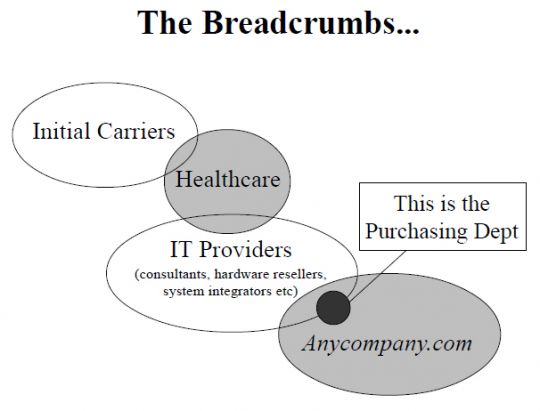 The Breadcrumbs...

Initial Carriers

Healthcare

This is the Purchasing Dept

IT Providers
(consultants, hardware resellers, system integrators etc)

Anycompany.com